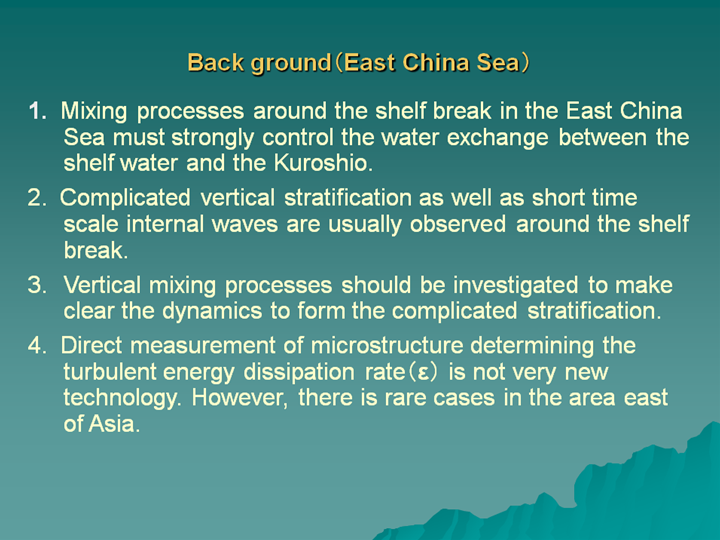 Back ground（East China Sea）

1. Mixing processes around the shelf break in the East China Sea must strongly control the water exchange between the shelf water and the Kuroshio.

2. Complicated vertical stratification as well as short time scale internal waves are usually observed around the shelf break.

3. Vertical mixing processes should be investigated to make clear the dynamics to form the complicated stratification.

4. Direct measurement of microstructure determining the turbulent energy dissipation rate（ε） is not very new technology. However, there is rare cases in the area east of Asia.